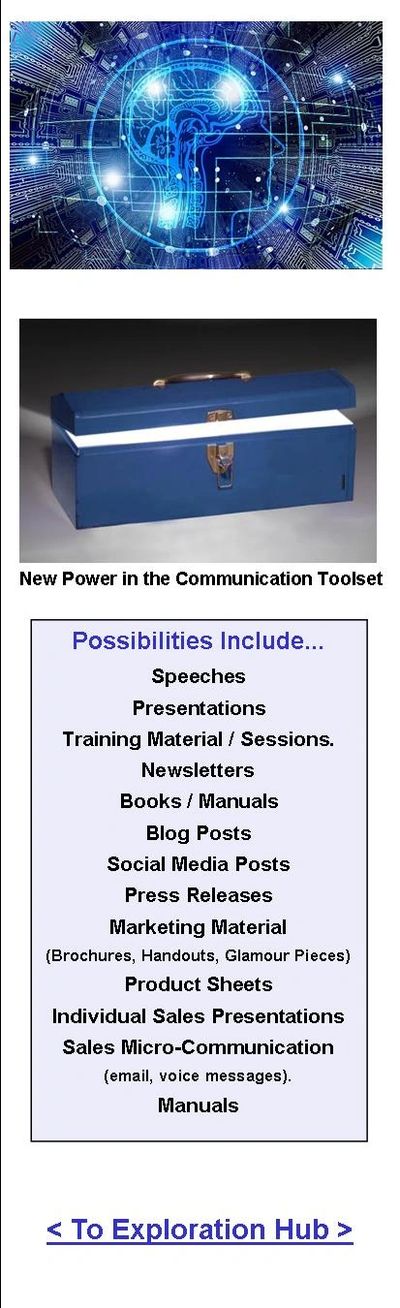 New Power in the Communication Toolset

Possibilities Include...
Speeches
Presentations
Training Material / Sessions.
Newsletters
Books / Manuals
Blog Posts
Social Media Posts
Press Releases
Marketing Material
(Brochures, Handouts, Glamour Pieces)
Product Sheets
Individual Sales Presentations
Sales Micro-Communication
(email, voice messages).
Manuals

< To Exploration Hub >